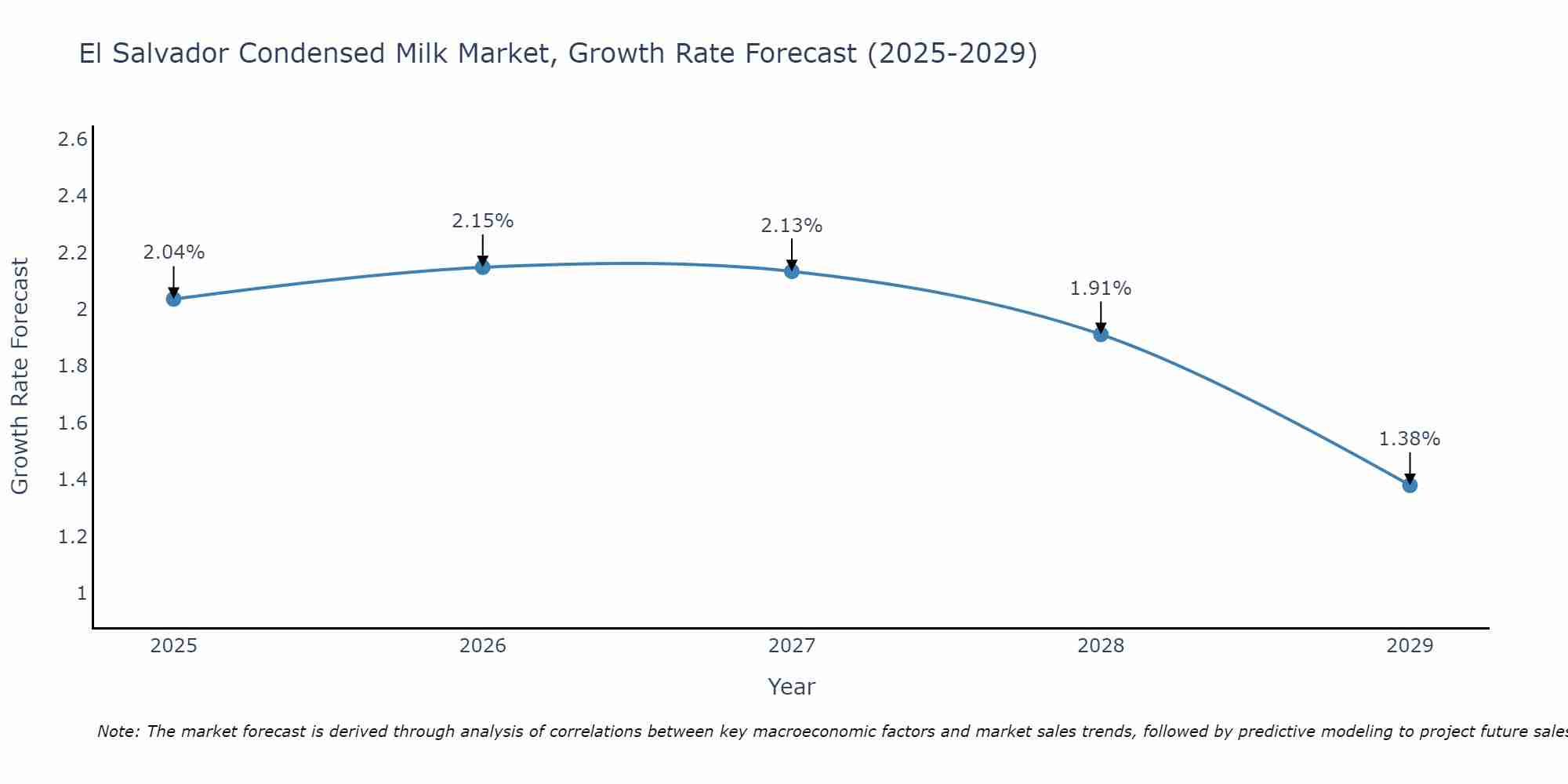 El Salvador Condensed Milk Market, Growth Rate Forecast (2025-2029)

Growth Rate Forecast

2.6
2.4
2.2
2
1.8
1.6
1.4
1.2
1

2.04%
2.15%
2.13%
1.91%
1.38%

2025
2026
2027
2028
2029

Year

Note: The market forecast is derived through analysis of correlations between key macroeconomic factors and market sales trends, followed by predictive modeling to project future sales